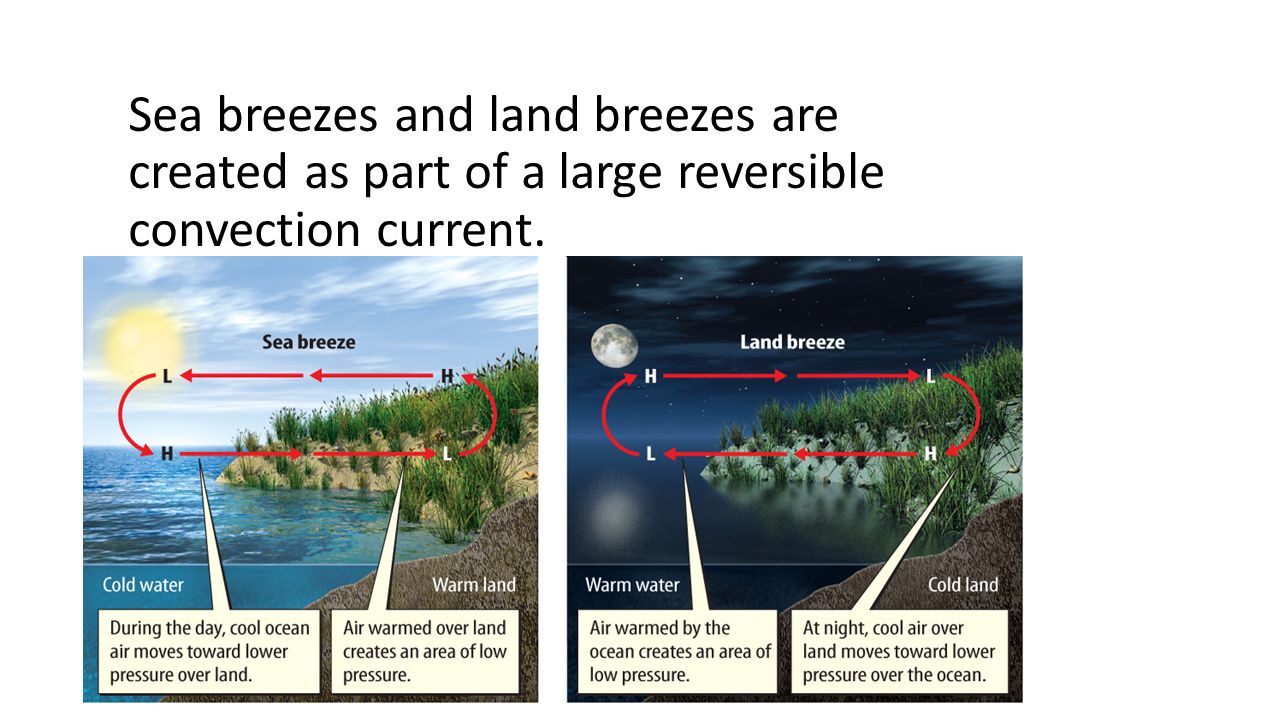 Sea breezes and land breezes are created as part of a large reversible convection current.

Sea breeze

L

H

H

L

Cold water

Warm land

During the day, cool ocean air moves toward lower pressure over land.

Air warmed over land creates an area of low pressure.

Land breeze

H

L

L

H

Warm water

Cold land

Air warmed by the ocean creates an area of low pressure.

At night, cool air over land moves toward lower pressure over the ocean.